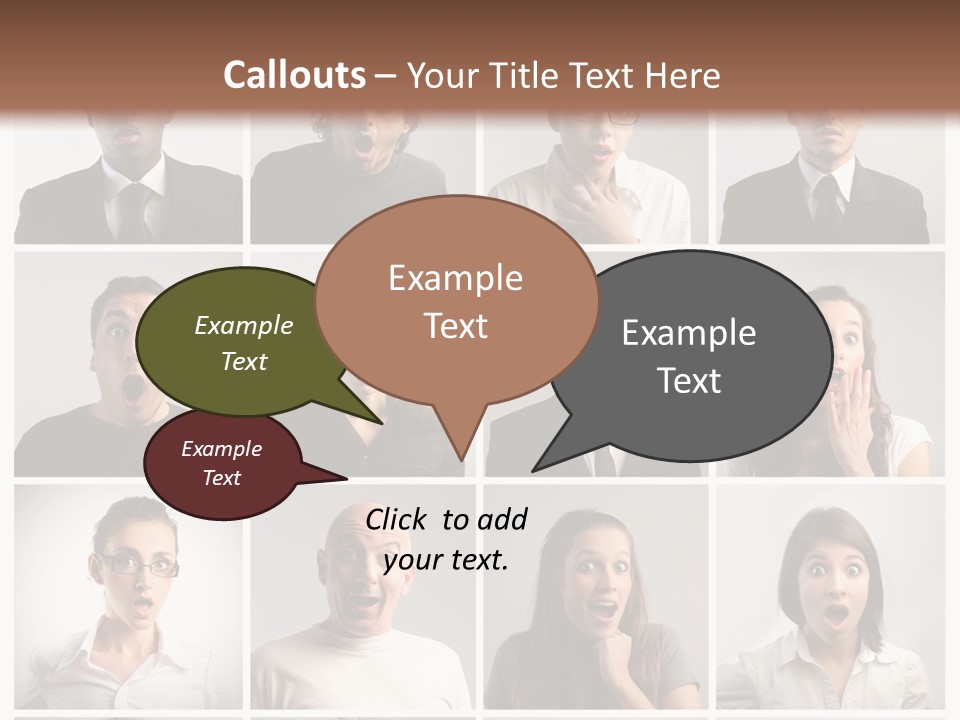 Callouts – Your Title Text Here

Example Text

Example Text

Example Text

Example Text

Click to add your text.